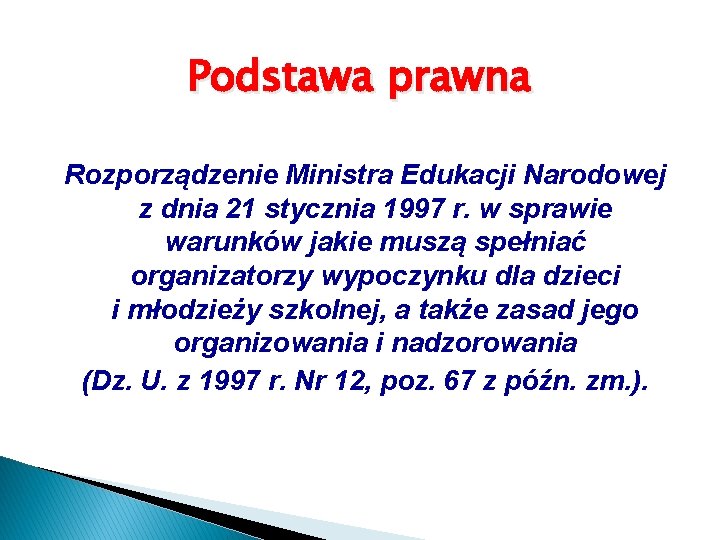 Podstawa prawna

Rozporządzenie Ministra Edukacji Narodowej z dnia 21 stycznia 1997 r. w sprawie warunków jakie muszą spełniać organizatorzy wypoczynku dla dzieci i młodzieży szkolnej, a także zasad jego organizowania i nadzorowania (Dz. U. z 1997 r. Nr 12, poz. 67 z późn. zm.).